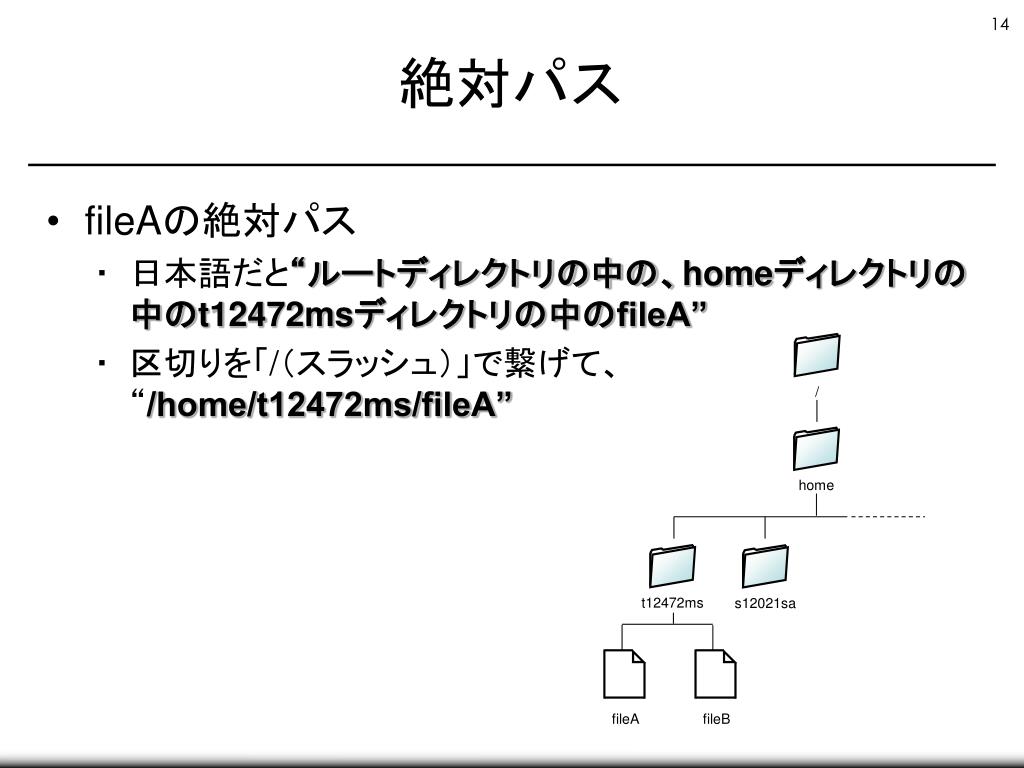 14

絶対パス

• fileAの絶対パス
  ・ 日本語だと“ルートディレクトリの中の、homeディレクトリの中のt12472msディレクトリの中のfileA”
  ・ 区切りを「/（スラッシュ）」で繋げて、“/home/t12472ms/fileA”

/
home
t12472ms
s12021sa
fileA
fileB